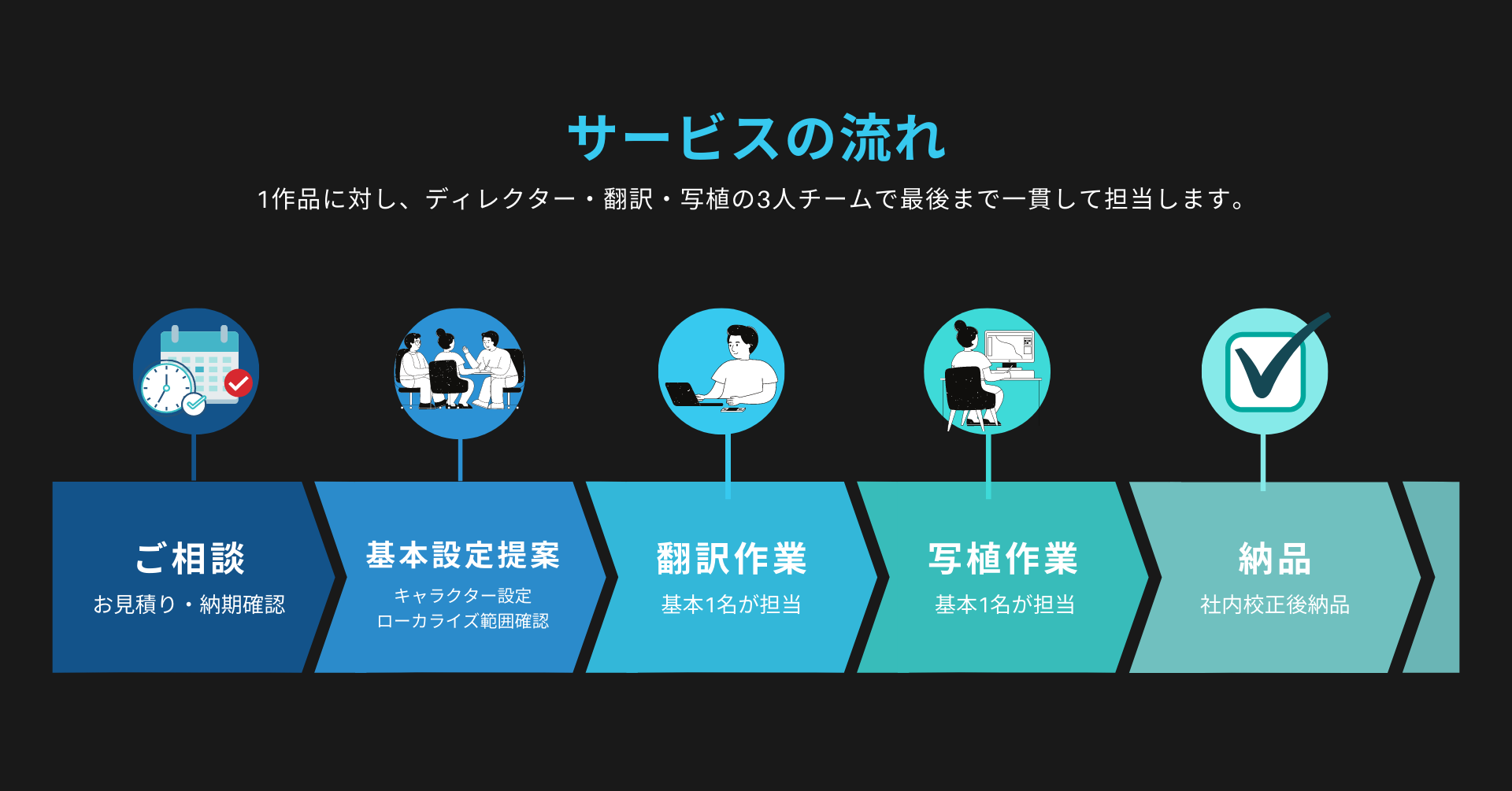 サービスの流れ

1作品に対し、ディレクター・翻訳・写植の3人チームで最後まで一貫して担当します。

ご相談
お見積り・納期確認

基本設定提案
キャラクター設定
ローカライズ範囲確認

翻訳作業
基本1名が担当

写植作業
基本1名が担当

納品
社内校正後納品